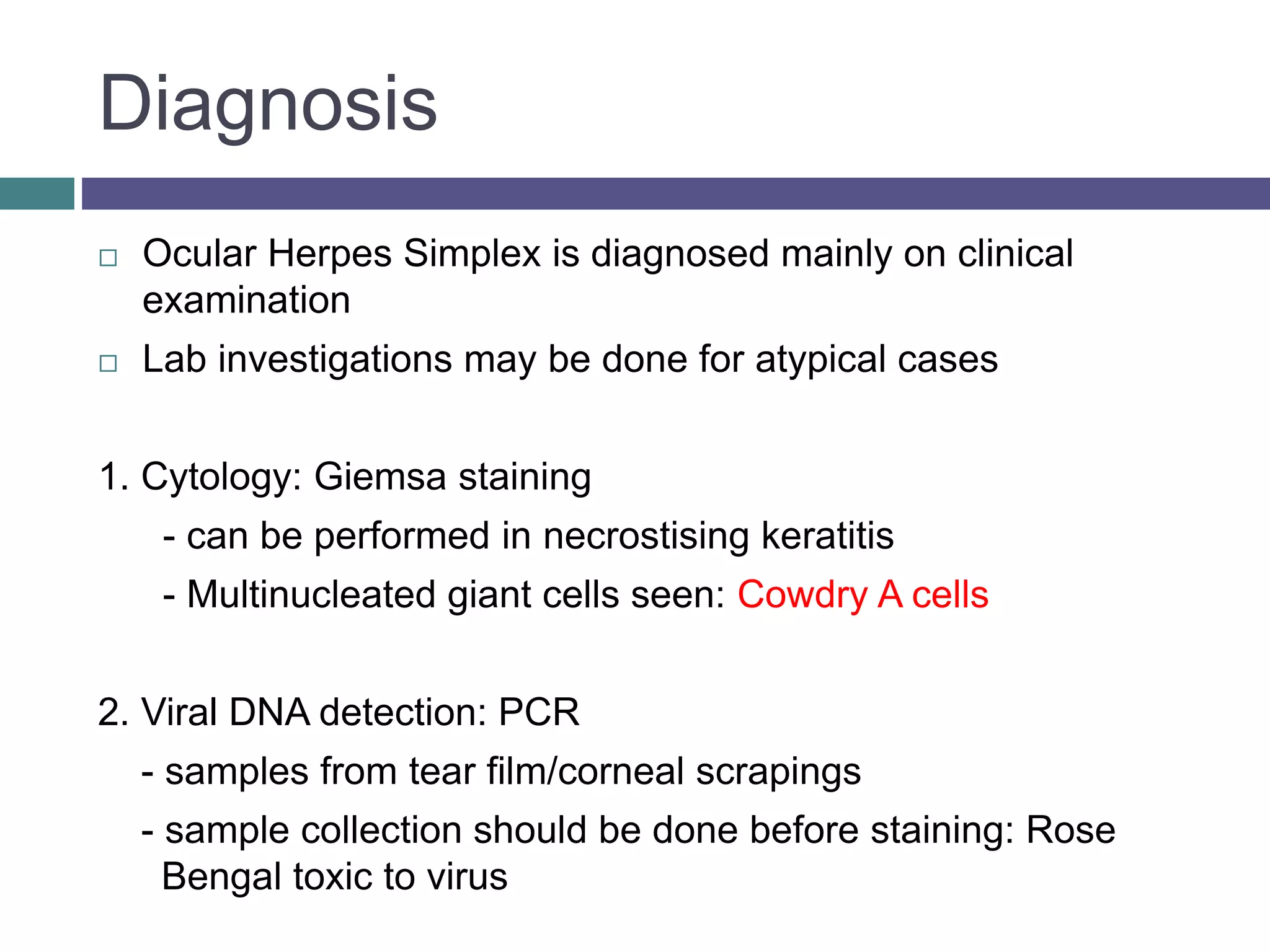 Diagnosis

□ Ocular Herpes Simplex is diagnosed mainly on clinical examination

□ Lab investigations may be done for atypical cases

1. Cytology: Giemsa staining

- can be performed in necrostising keratitis

- Multinucleated giant cells seen: Cowdry A cells

2. Viral DNA detection: PCR

- samples from tear film/corneal scrapings

- sample collection should be done before staining: Rose Bengal toxic to virus